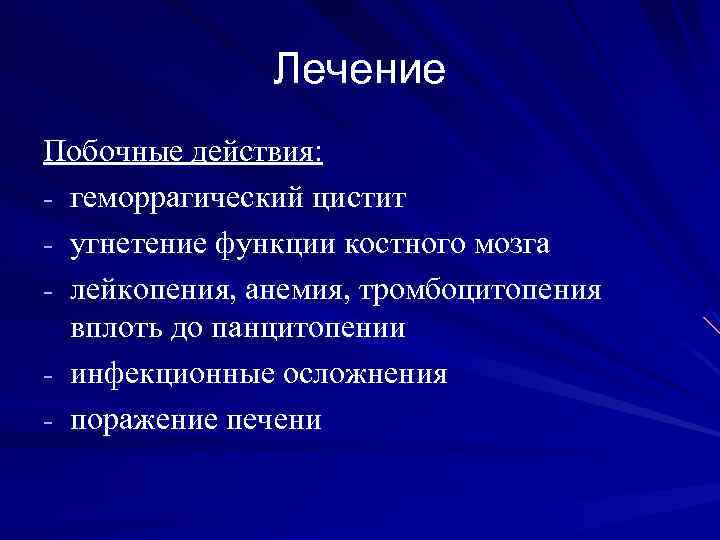 Лечение

Побочные действия:

- геморрагический цистит
- угнетение функции костного мозга
- лейкопения, анемия, тромбоцитопения вплоть до панцитопении
- инфекционные осложнения
- поражение печени